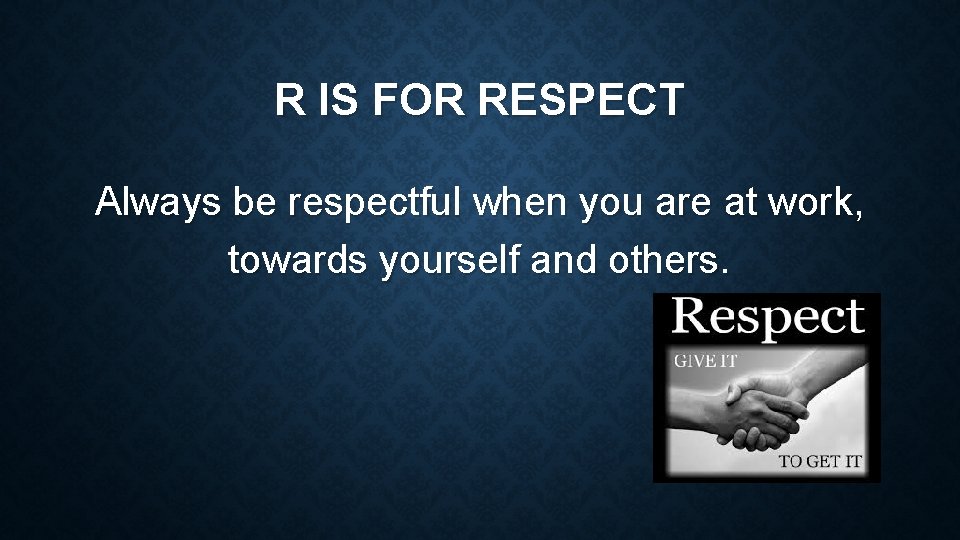 R IS FOR RESPECT

Always be respectful when you are at work, towards yourself and others.

Respect
GIVE IT
TO GET IT